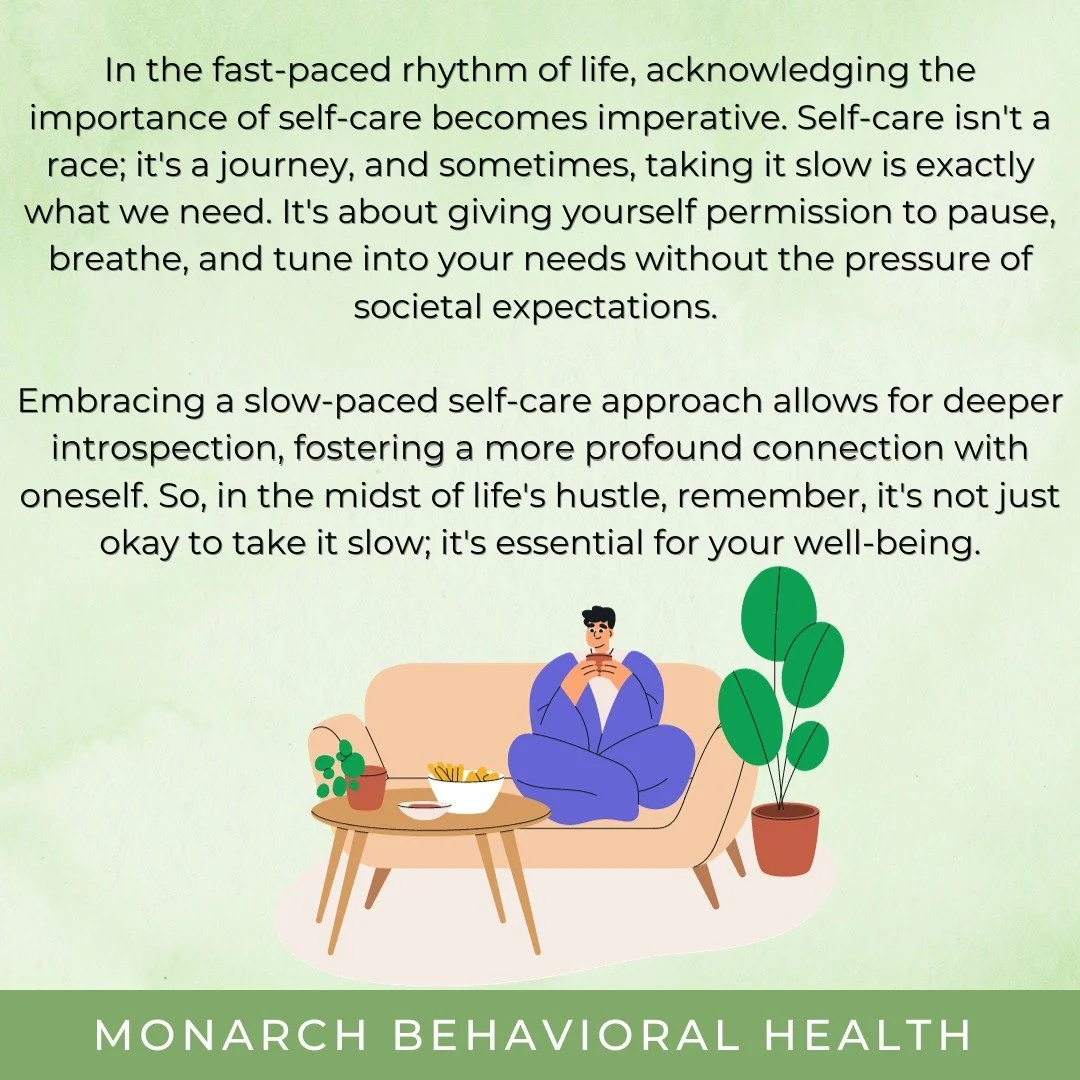 In the fast-paced rhythm of life, acknowledging the importance of self-care becomes imperative. Self-care isn't a race; it's a journey, and sometimes, taking it slow is exactly what we need. It's about giving yourself permission to pause, breathe, and tune into your needs without the pressure of societal expectations.

Embracing a slow-paced self-care approach allows for deeper introspection, fostering a more profound connection with oneself. So, in the midst of life's hustle, remember, it's not just okay to take it slow; it's essential for your well-being.

MONARCH BEHAVIORAL HEALTH